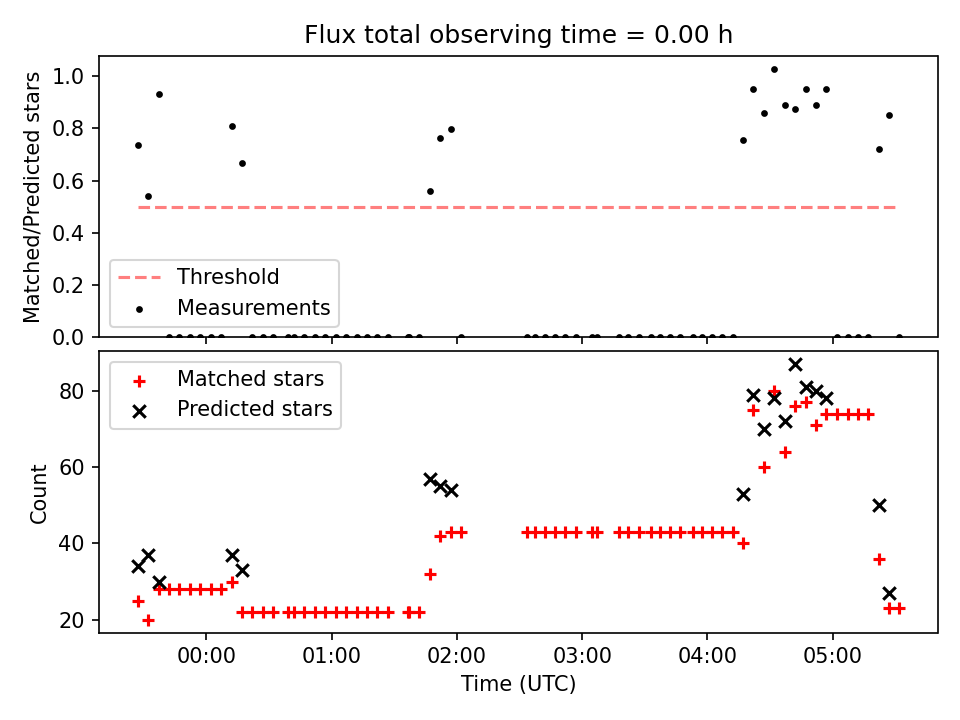 Flux total observing time = 0.00 h

Matched/Predicted stars

1.0
0.8
0.6
0.4
0.2
0.0

Threshold
Measurements

Matched stars
Predicted stars

Count

80
60
40
20

00:00
01:00
02:00
03:00
04:00
05:00

Time (UTC)